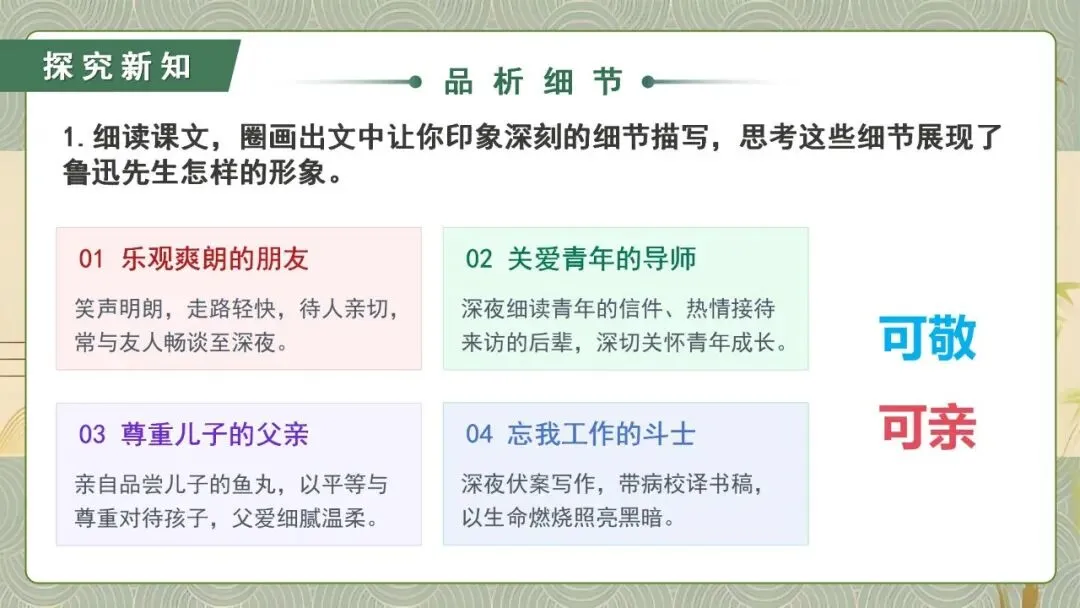 探究新知

品析细节

1.细读课文，圈画出文中让你印象深刻的细节描写，思考这些细节展现了鲁迅先生怎样的形象。

01 乐观爽朗的朋友

笑声明朗，走路轻快，待人亲切，常与友人畅谈至深夜。

02 关爱青年的导师

深夜细读青年的信件、热情接待来访的后辈，深切关怀青年成长。

03 尊重儿子的父亲

亲自品尝儿子的鱼丸，以平等与尊重对待孩子，父爱细腻温柔。

04 忘我工作的斗士

深夜伏案写作，带病校译书稿，以生命燃烧照亮黑暗。

可敬

可亲